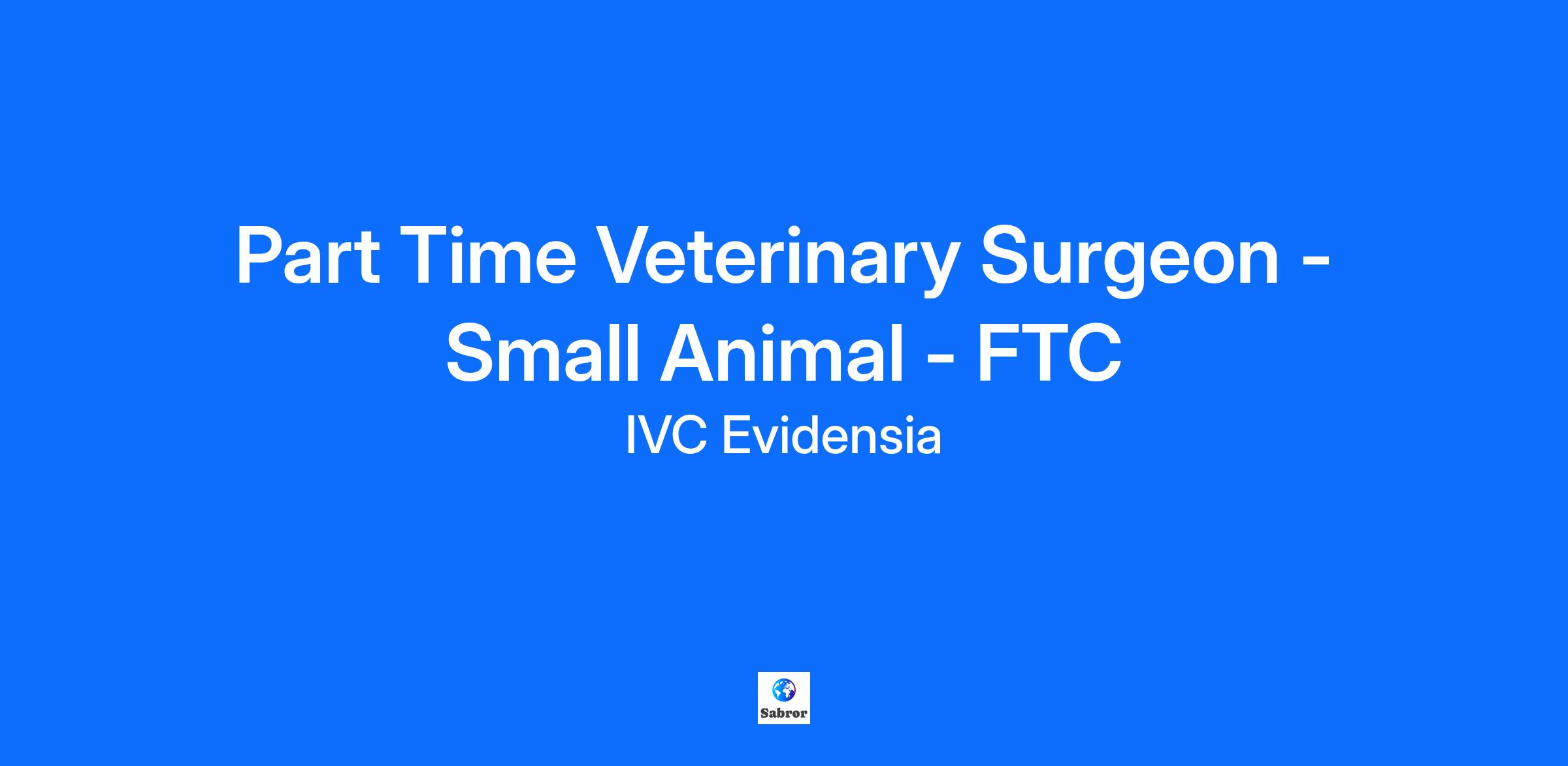 Part Time Veterinary Surgeon - Small Animal - FTC

IVC Evidensia

Sabror